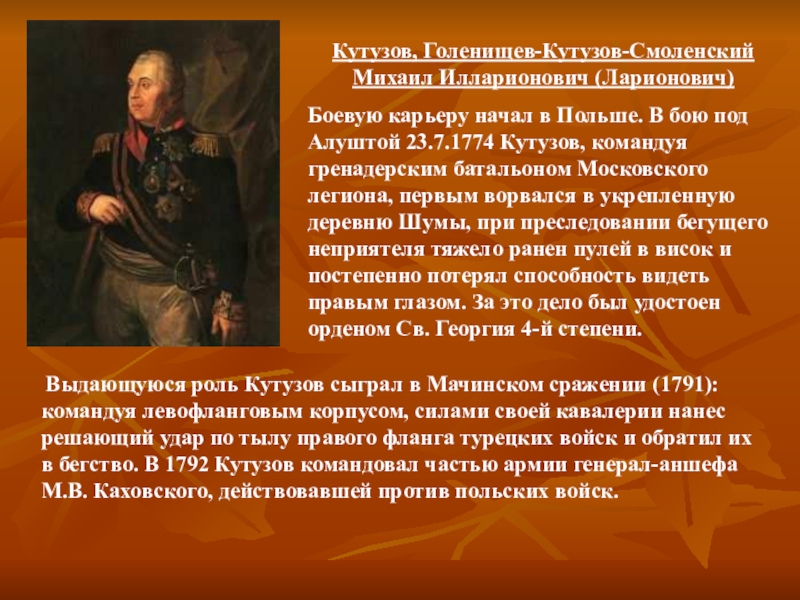 Кутузов, Голенищев-Кутузов-Смоленский Михаил Илларионович (Ларионович)

Боевую карьеру начал в Польше. В бою под Алуштой 23.7.1774 Кутузов, командуя гренадерским батальоном Московского легиона, первым ворвался в укрепленную деревню Шумы, при преследовании бегущего неприятеля тяжело ранен пулей в висок и постепенно потерял способность видеть правым глазом. За это дело был удостоен орденом Св. Георгия 4-й степени.

Выдающуюся роль Кутузов сыграл в Мачинском сражении (1791): командуя левофланговым корпусом, силами своей кавалерии нанес решающий удар по тылу правого фланга турецких войск и обратил их в бегство. В 1792 Кутузов командовал частью армии генерал-аншефа М.В. Каховского, действовавшей против польских войск.